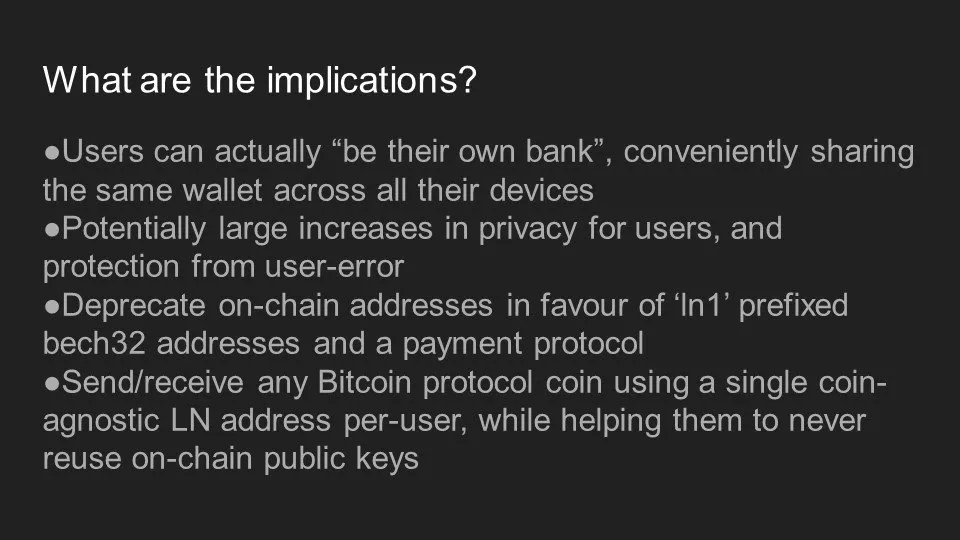 What are the implications?

●Users can actually “be their own bank”, conveniently sharing the same wallet across all their devices
●Potentially large increases in privacy for users, and protection from user-error
●Deprecate on-chain addresses in favour of ‘ln1’ prefixed bech32 addresses and a payment protocol
●Send/receive any Bitcoin protocol coin using a single coin-agnostic LN address per-user, while helping them to never reuse on-chain public keys